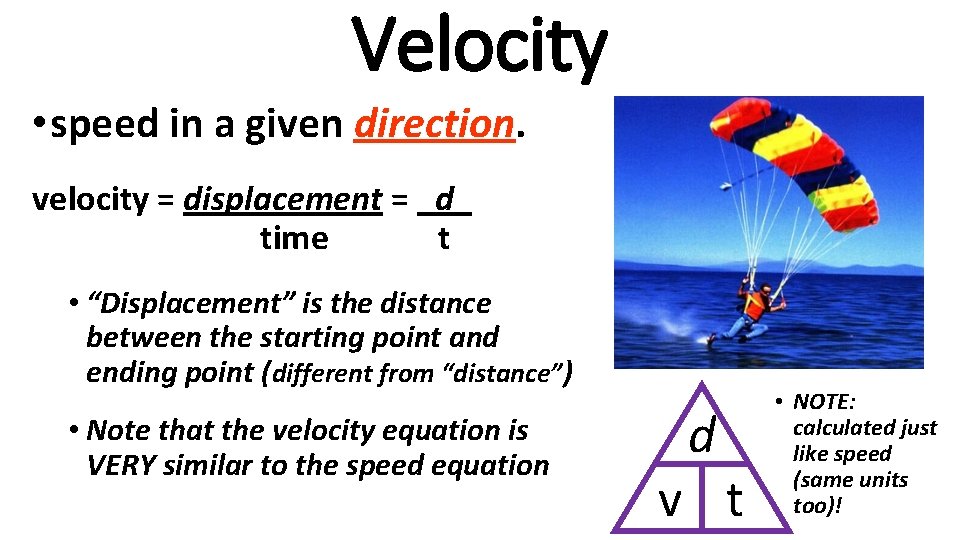 Velocity

• speed in a given direction.

velocity = $\frac{\text{displacement}}{\text{time}}$ = $\frac{d}{t}$

• "Displacement" is the distance between the starting point and ending point (different from "distance")

• Note that the velocity equation is VERY similar to the speed equation

d
v t

• NOTE: calculated just like speed (same units too)!